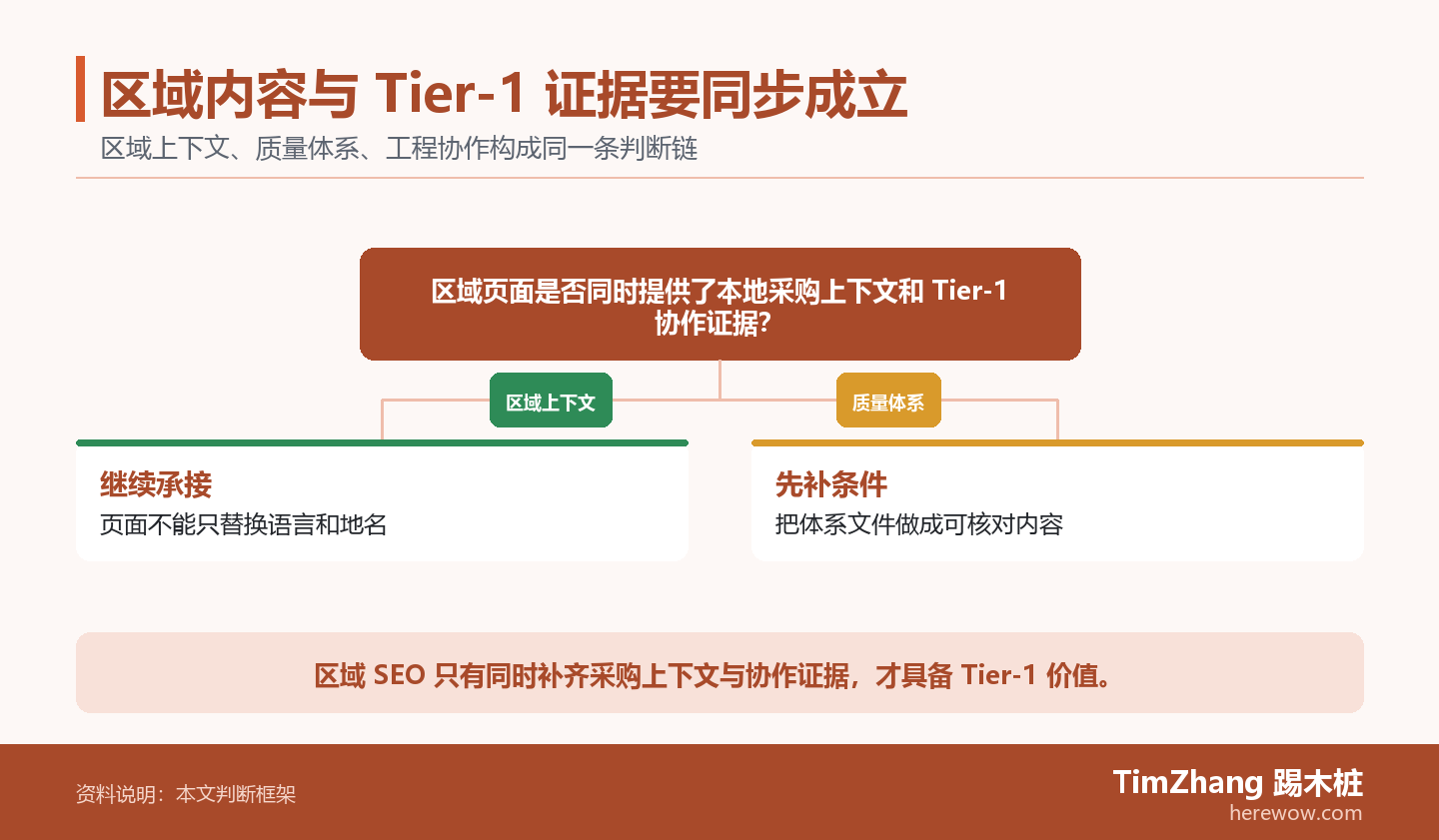 区域内容与 Tier-1 证据要同步成立

区域上下文、质量体系、工程协作构成同一条判断链

区域页面是否同时提供了本地采购上下文和 Tier-1 协作证据?

区域上下文

质量体系

继续承接

页面不能只替换语言和地名

先补条件

把体系文件做成可核对内容

区域 SEO 只有同时补齐采购上下文与协作证据，才具备 Tier-1 价值。

资料说明：本文判断框架

TimZhang 踢木桩
herewow.com